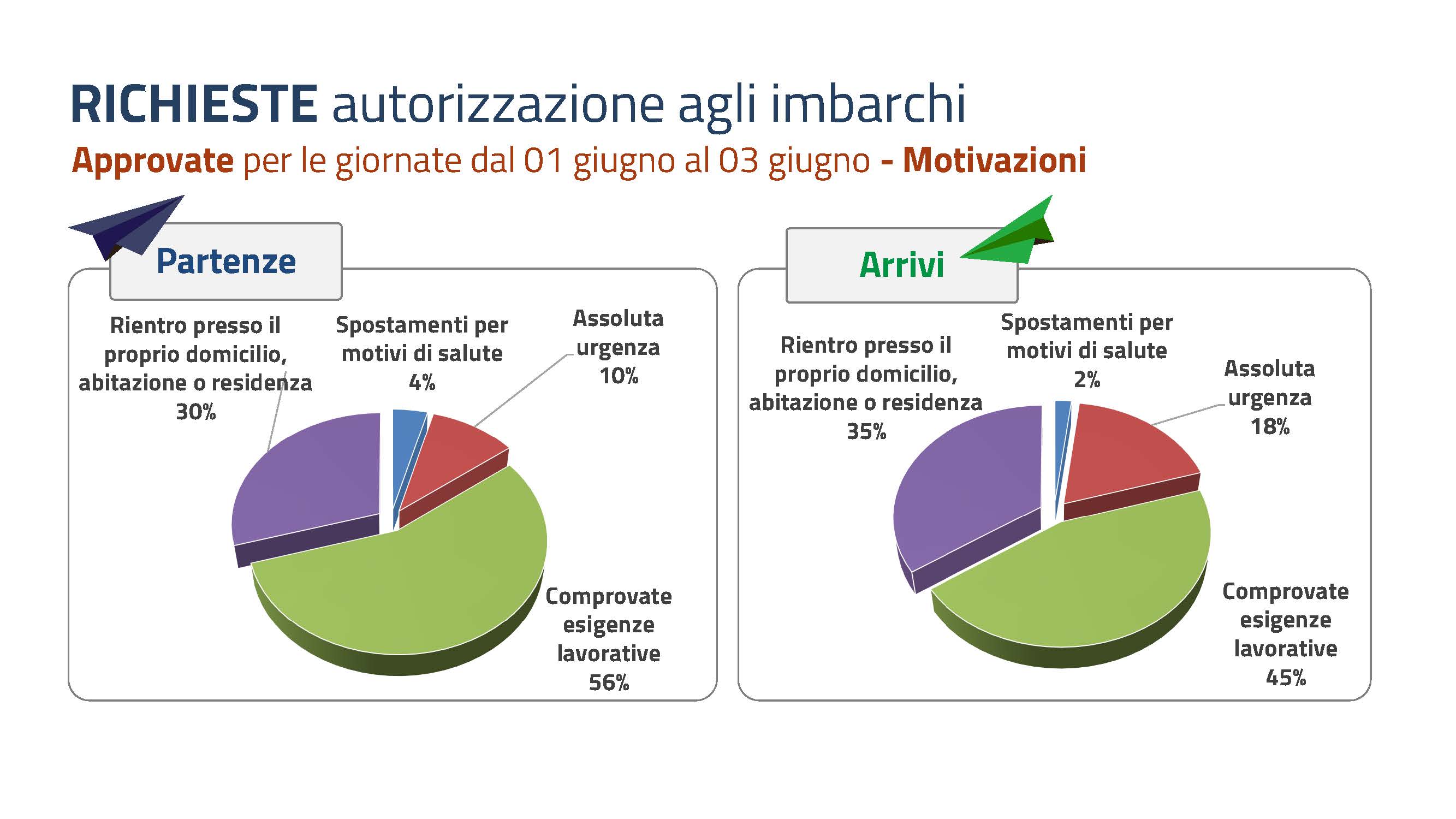 RICHIESTE autorizzazione agli imbarchi

Approvate per le giornate dal 01 giugno al 03 giugno - Motivazioni

Partenze

Rientro presso il proprio domicilio, abitazione o residenza 30%

Spostamenti per motivi di salute 4%

Assoluta urgenza 10%

Comprovate esigenze lavorative 56%

Arrivi

Rientro presso il proprio domicilio, abitazione o residenza 35%

Spostamenti per motivi di salute 2%

Assoluta urgenza 18%

Comprovate esigenze lavorative 45%